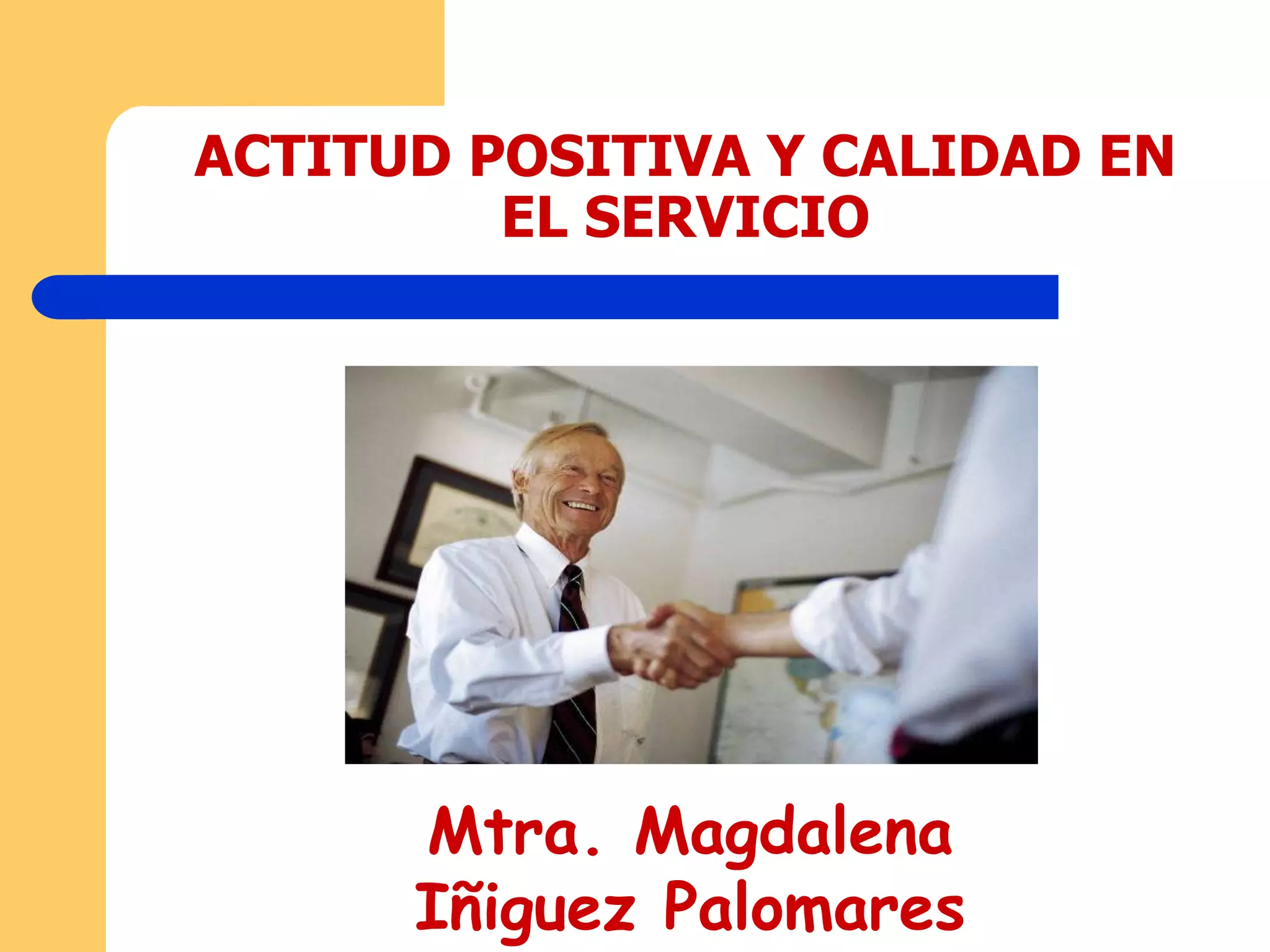 ACTITUD POSITIVA Y CALIDAD EN EL SERVICIO

Mtra. Magdalena Iñiguez Palomares